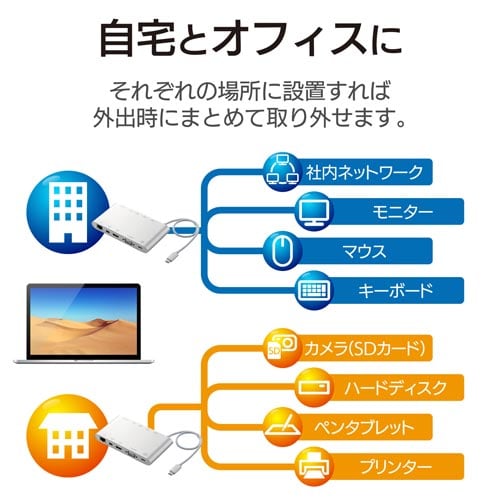 自宅とオフィスに

それぞれの場所に設置すれば
外出時にまとめて取り外せます。

社内ネットワーク
モニター
マウス
キーボード

SD
カメラ(SDカード)
ハードディスク
ペンタブレット
プリンター